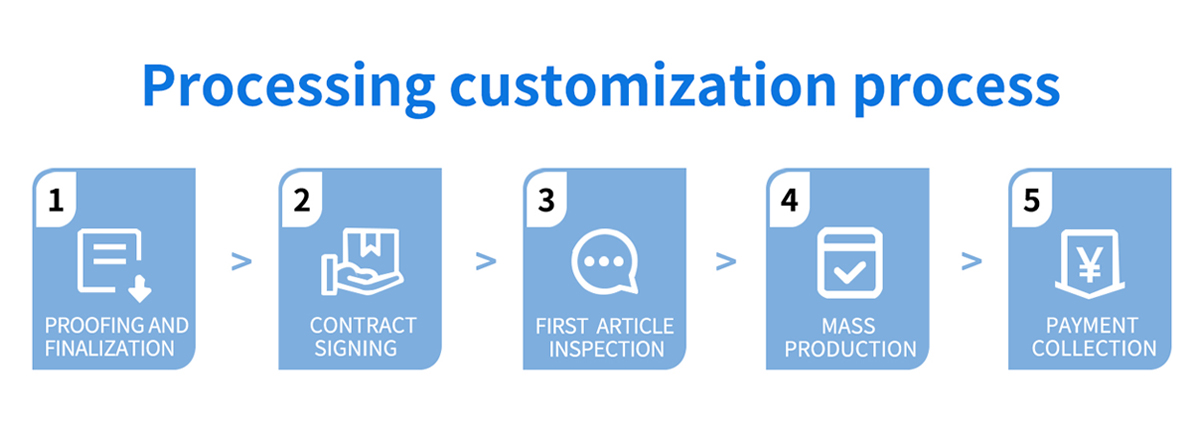 Processing customization process

1
PROOFING AND FINALIZATION

>

2
CONTRACT SIGNING

>

3
FIRST ARTICLE INSPECTION

>

4
MASS PRODUCTION

>

5
¥
PAYMENT COLLECTION